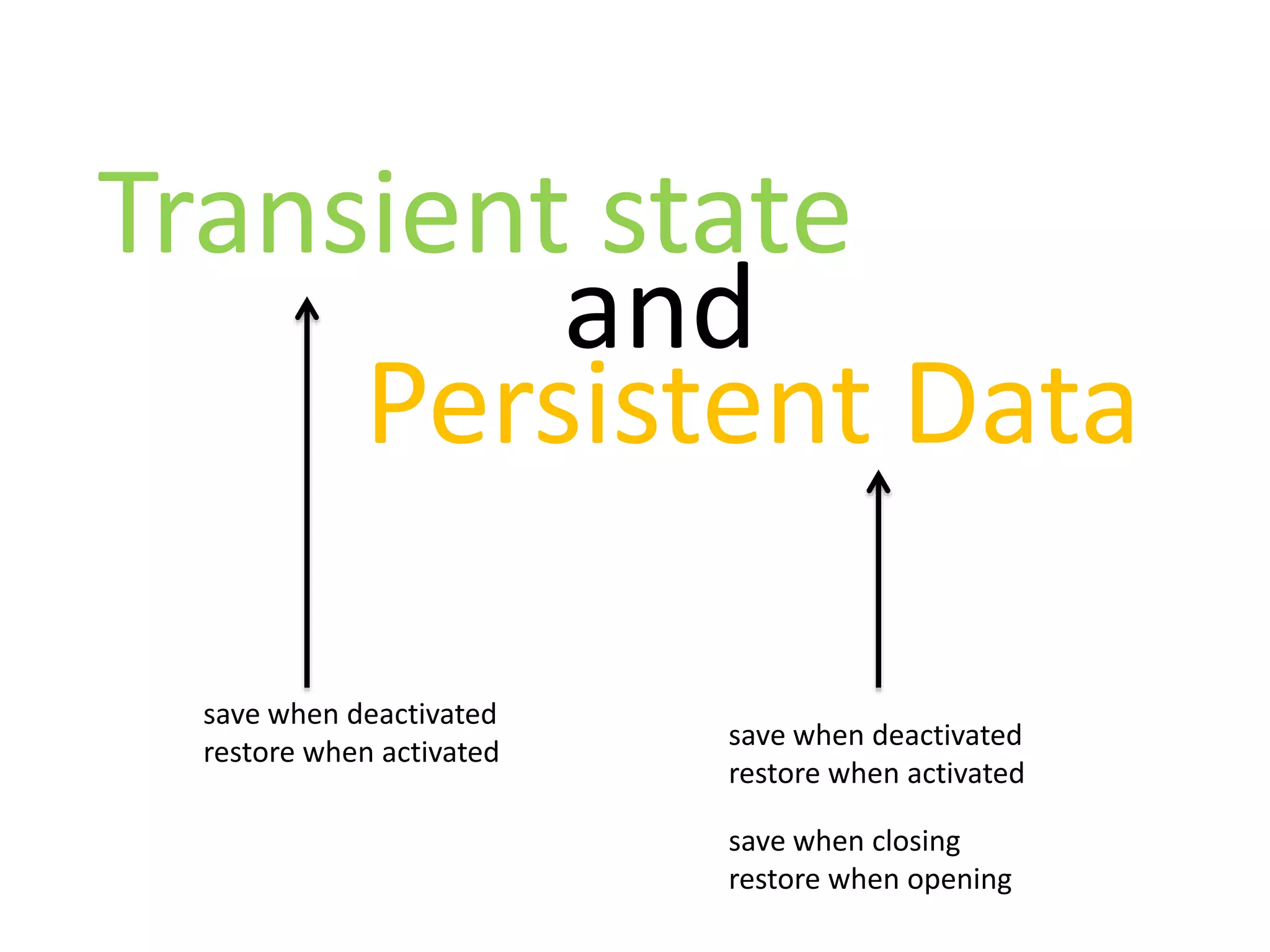 Transient state
and
Persistent Data

save when deactivated
restore when activated

save when deactivated
restore when activated

save when closing
restore when opening